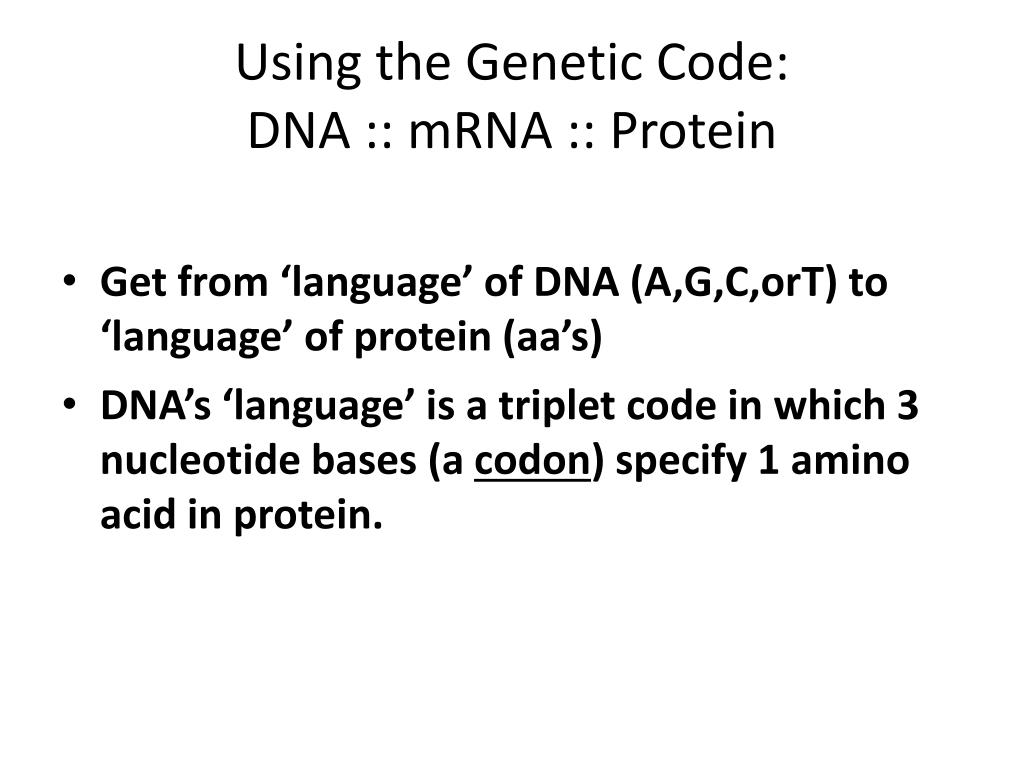 Using the Genetic Code:
DNA :: mRNA :: Protein

• Get from ‘language’ of DNA (A,G,C,orT) to ‘language’ of protein (aa’s)
• DNA’s ‘language’ is a triplet code in which 3 nucleotide bases (a codon) specify 1 amino acid in protein.